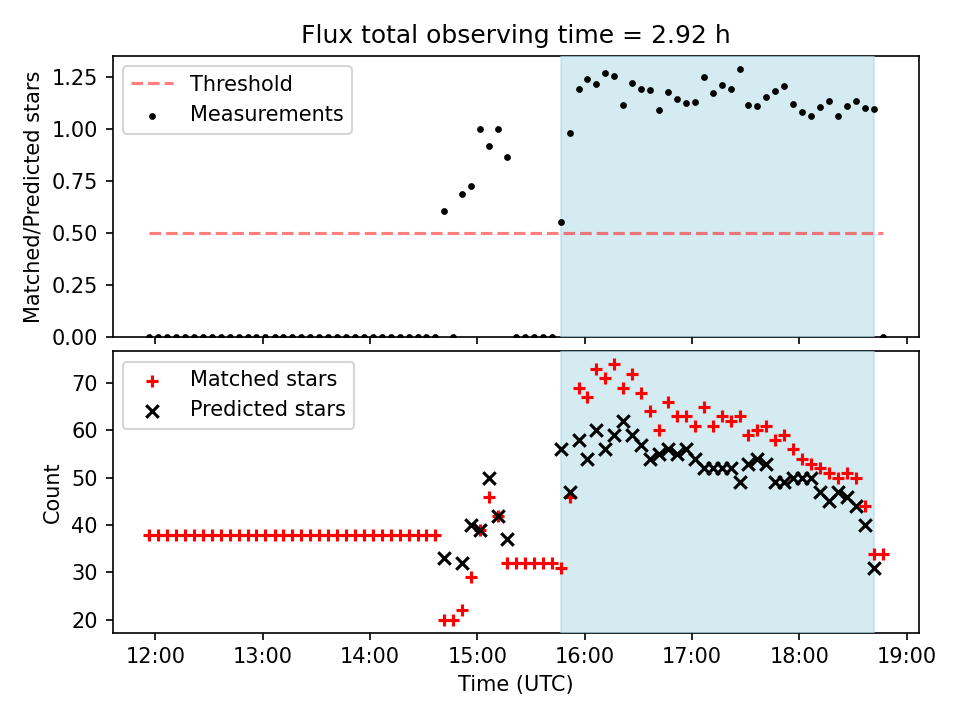 Flux total observing time = 2.92 h

Threshold
Measurements

Matched/Predicted stars

1.25
1.00
0.75
0.50
0.25
0.00

Matched stars
Predicted stars

Count

70
60
50
40
30
20

12:00
13:00
14:00
15:00
16:00
17:00
18:00
19:00

Time (UTC)